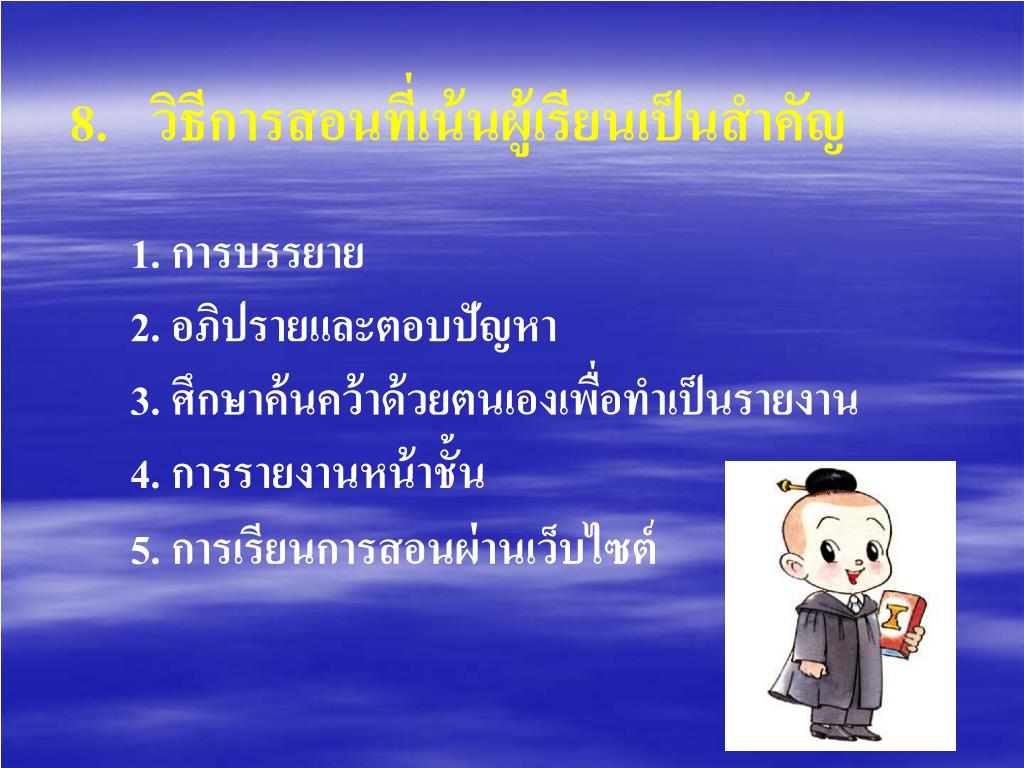 8. วิธีการสอนที่เน้นผู้เรียนเป็นสำคัญ

1. การบรรยาย

2. อภิปรายและตอบปัญหา

3. ศึกษาค้นคว้าด้วยตนเองเพื่อทำเป็นรายงาน

4. การรายงานหน้าชั้น

5. การเรียนการสอนผ่านเว็บไซต์